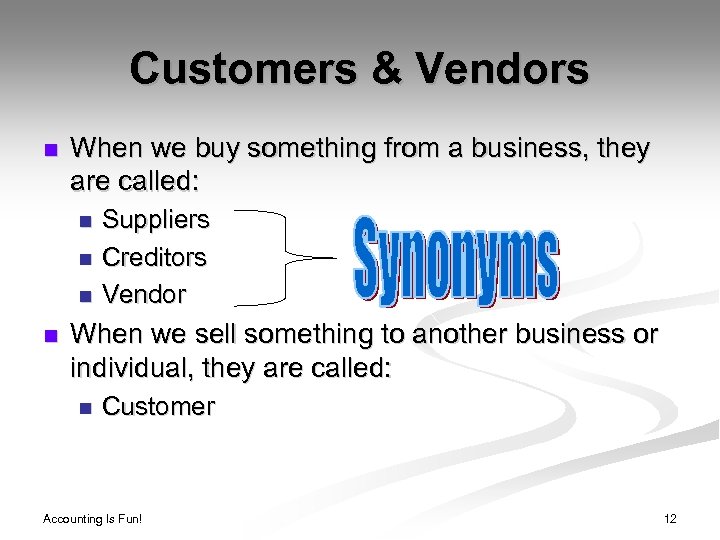 Customers & Vendors

When we buy something from a business, they are called:

Suppliers

Creditors

Vendor

Synonyms

When we sell something to another business or individual, they are called:

Customer

Accounting Is Fun!

12